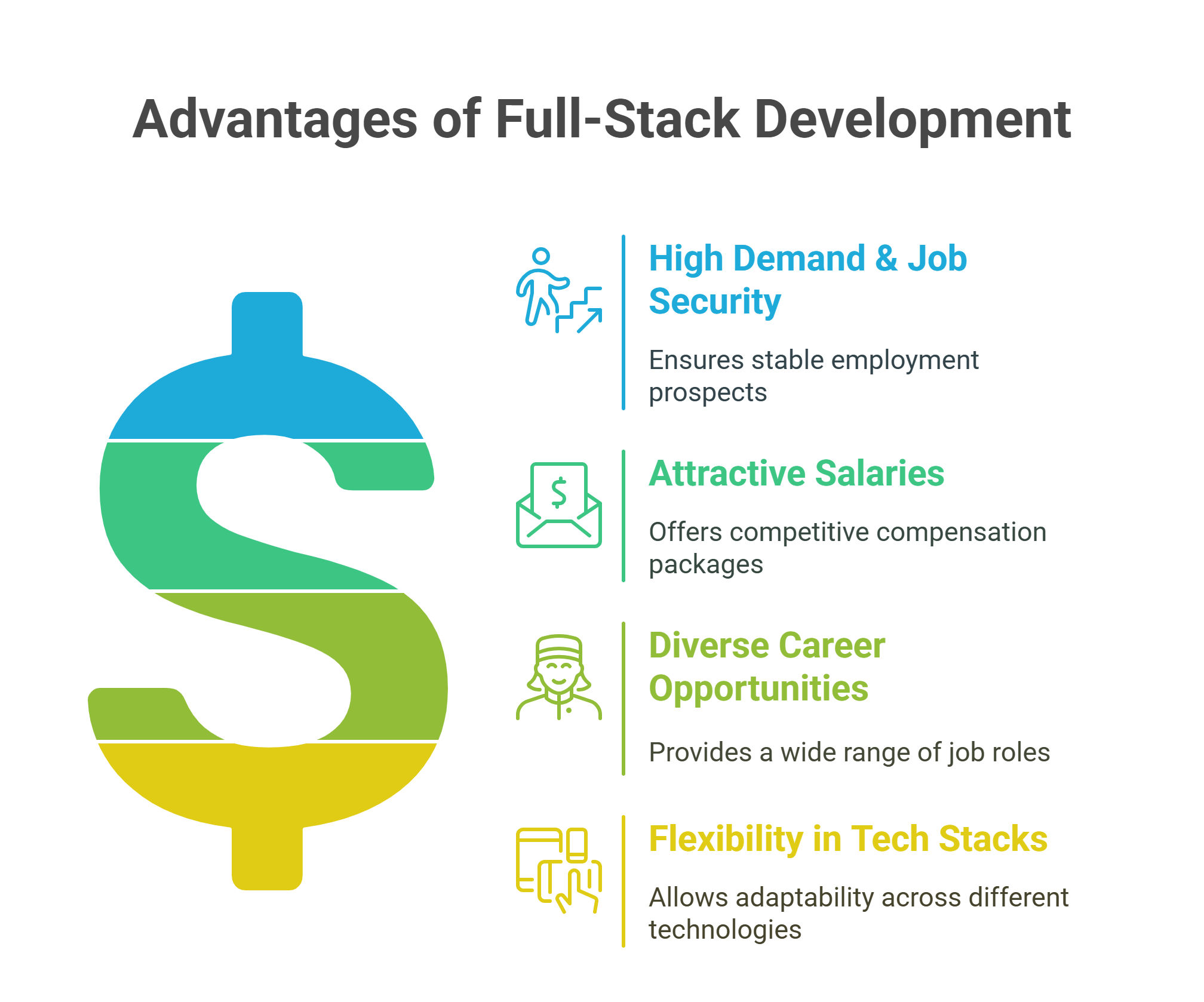 Advantages of Full-Stack Development

High Demand & Job Security

Ensures stable employment prospects

Attractive Salaries

Offers competitive compensation packages

Diverse Career Opportunities

Provides a wide range of job roles

Flexibility in Tech Stacks

Allows adaptability across different technologies